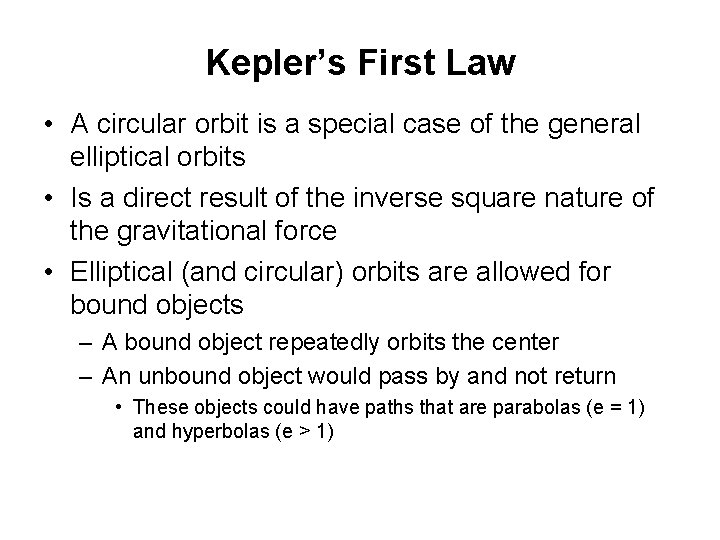 Kepler's First Law

• A circular orbit is a special case of the general elliptical orbits

• Is a direct result of the inverse square nature of the gravitational force

• Elliptical (and circular) orbits are allowed for bound objects

– A bound object repeatedly orbits the center

– An unbound object would pass by and not return

• These objects could have paths that are parabolas ($e = 1$) and hyperbolas ($e > 1$)